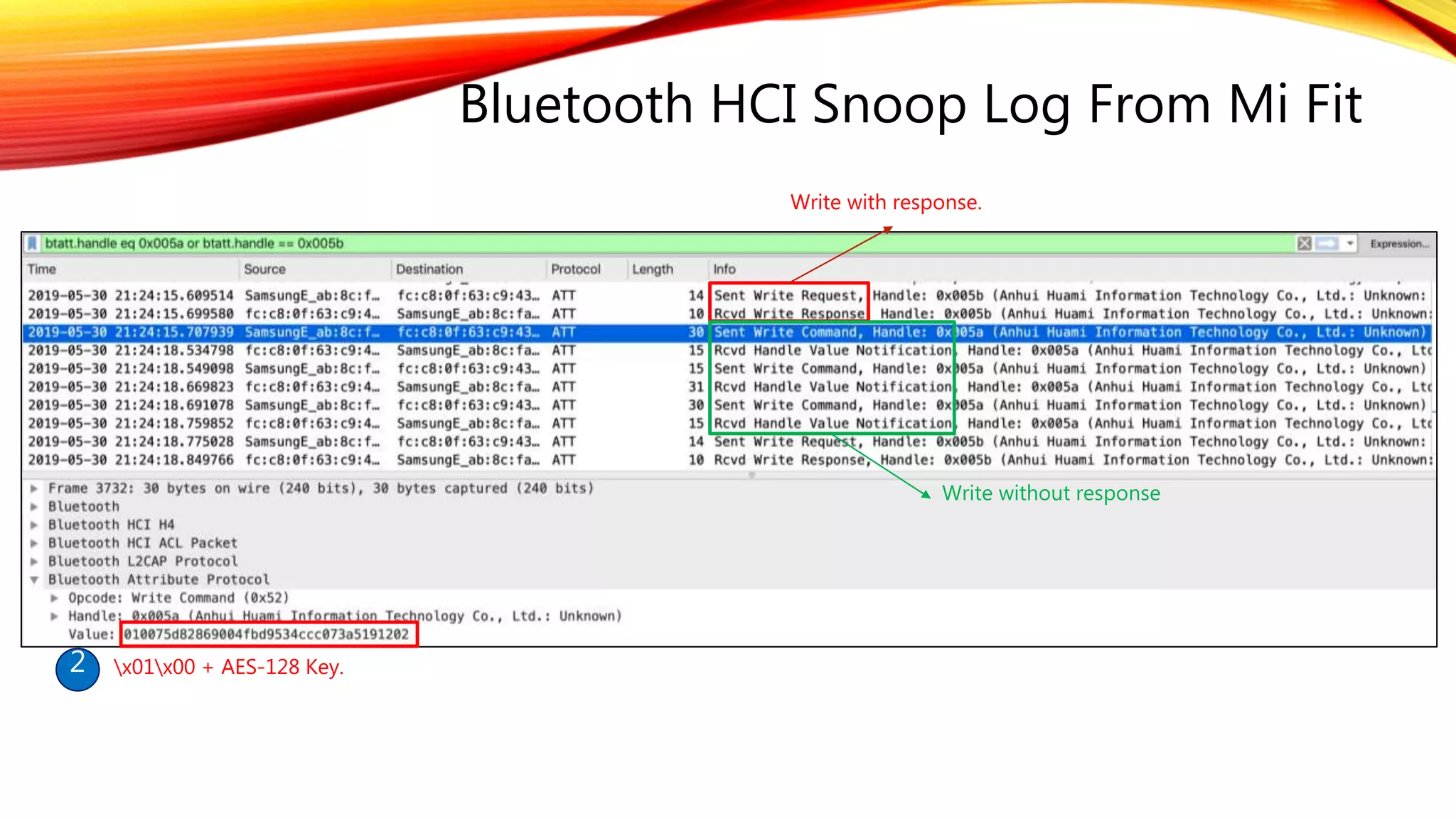 Bluetooth HCI Snoop Log From Mi Fit

Write with response.

btatt.handle eq 0x005a or btatt.handle == 0x005b

Expression...

| Time | Source | Destination | Protocol | Length | Info |
|---|---|---|---|---|---|
| 2019-05-30 21:24:15.609514 | SamsungE_ab:8c:f… | fc:c8:0f:63:c9:43… | ATT | 14 | Sent Write Request, Handle: 0x005b (Anhui Huami Information Technology Co., Ltd.: Unknown: |
| 2019-05-30 21:24:15.699580 | fc:c8:0f:63:c9:4… | SamsungE_ab:8c:fa… | ATT | 10 | Rcvd Write Response, Handle: 0x005b (Anhui Huami Information Technology Co., Ltd.: Unknown: |
| 2019-05-30 21:24:15.707939 | SamsungE_ab:8c:f… | fc:c8:0f:63:c9:43… | ATT | 30 | Sent Write Command, Handle: 0x005a (Anhui Huami Information Technology Co., Ltd.: Unknown) |
| 2019-05-30 21:24:18.534798 | fc:c8:0f:63:c9:4… | SamsungE_ab:8c:fa… | ATT | 15 | Rcvd Handle Value Notification, Handle: 0x005a (Anhui Huami Information Technology Co., Ltd |
| 2019-05-30 21:24:18.549098 | SamsungE_ab:8c:f… | fc:c8:0f:63:c9:43… | ATT | 15 | Sent Write Command, Handle: 0x005a (Anhui Huami Information Technology Co., Ltd.: Unknown) |
| 2019-05-30 21:24:18.669823 | fc:c8:0f:63:c9:4… | SamsungE_ab:8c:fa… | ATT | 31 | Rcvd Handle Value Notification, Handle: 0x005a (Anhui Huami Information Technology Co., Ltd |
| 2019-05-30 21:24:18.691078 | SamsungE_ab:8c:f… | fc:c8:0f:63:c9:43… | ATT | 30 | Sent Write Command, Handle: 0x005a (Anhui Huami Information Technology Co., Ltd.: Unknown) |
| 2019-05-30 21:24:18.759852 | fc:c8:0f:63:c9:4… | SamsungE_ab:8c:fa… | ATT | 15 | Rcvd Handle Value Notification, Handle: 0x005a (Anhui Huami Information Technology Co., Ltd |
| 2019-05-30 21:24:18.775028 | SamsungE_ab:8c:f… | fc:c8:0f:63:c9:43… | ATT | 14 | Sent Write Request, Handle: 0x005b (Anhui Huami Information Technology Co., Ltd.: Unknown: |
| 2019-05-30 21:24:18.849766 | fc:c8:0f:63:c9:4… | SamsungE_ab:8c:fa… | ATT | 10 | Rcvd Write Response, Handle: 0x005b (Anhui Huami Information Technology Co., Ltd.: Unknown: |

Frame 3732: 30 bytes on wire (240 bits), 30 bytes captured (240 bits)
Bluetooth
Bluetooth HCI H4
Bluetooth HCI ACL Packet
Bluetooth L2CAP Protocol
Bluetooth Attribute Protocol
Opcode: Write Command (0x52)
Handle: 0x005a (Anhui Huami Information Technology Co., Ltd.: Unknown)
Value: 010075d82869004fbd9534ccc073a5191202

Write without response

2

\x01\x00 + AES-128 Key.